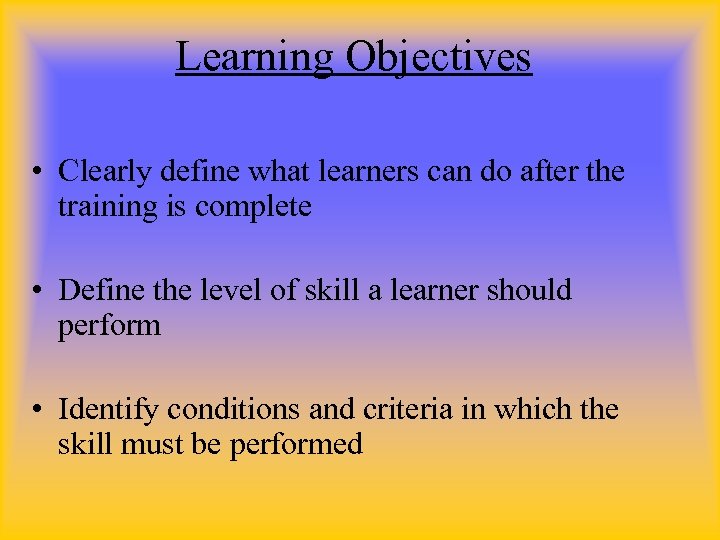 Learning Objectives

• Clearly define what learners can do after the training is complete

• Define the level of skill a learner should perform

• Identify conditions and criteria in which the skill must be performed